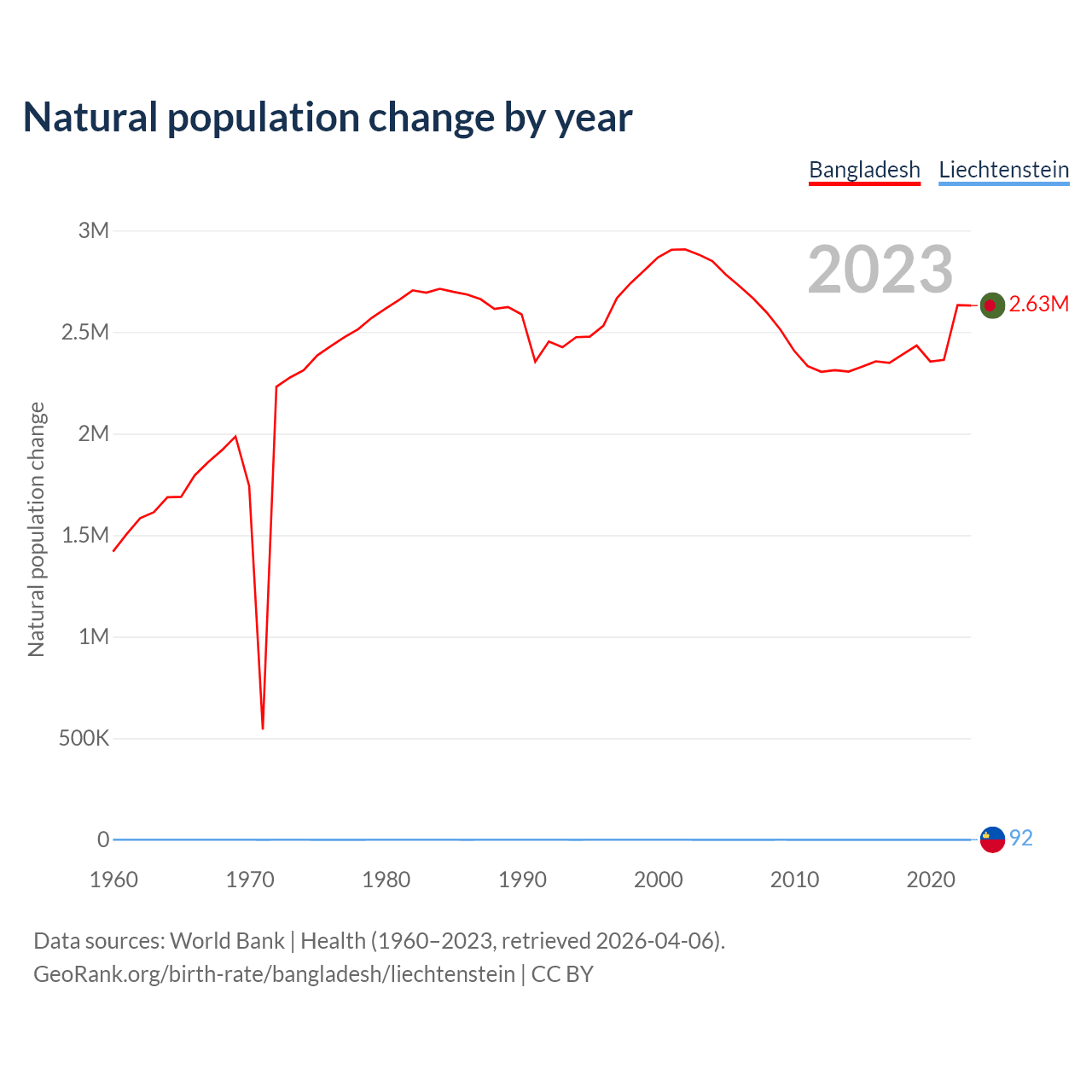 Natural population change by year

Bangladesh Liechtenstein

2023

Natural population change

3M
2.5M
2M
1.5M
1M
500K
0

2.63M
92

1960 1970 1980 1990 2000 2010 2020

Data sources: World Bank | Health (1960–2023, retrieved 2026-04-06).
GeoRank.org/birth-rate/bangladesh/liechtenstein | CC BY